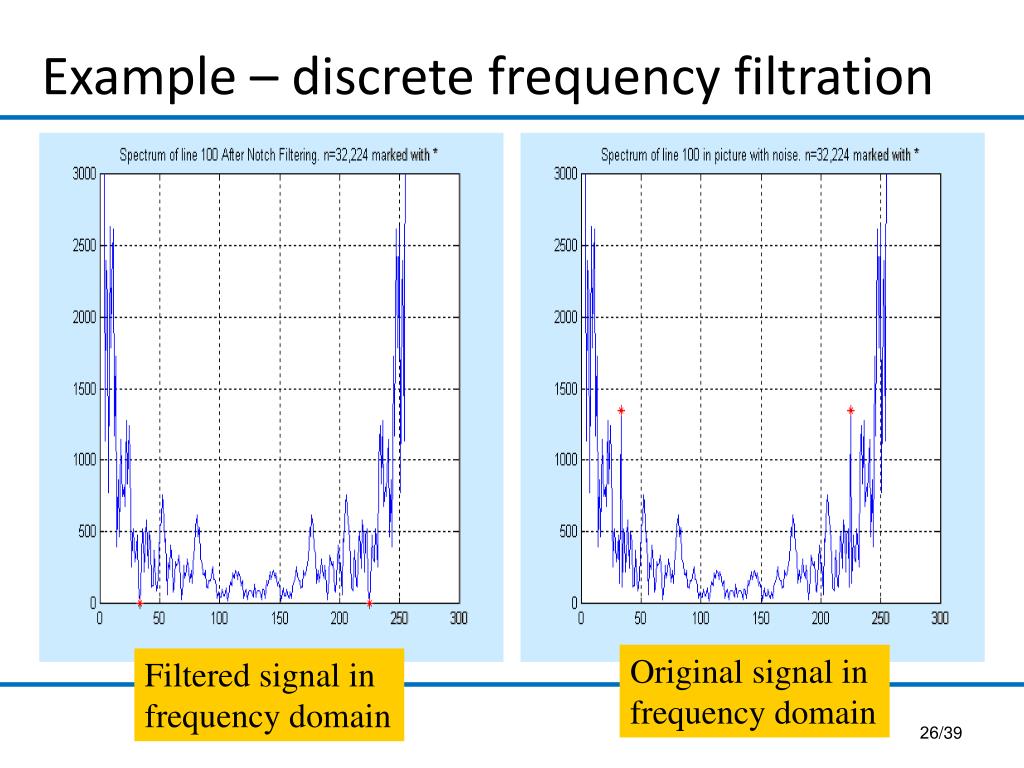 Example – discrete frequency filtration

Spectrum of line 100 After Notch Filtering. n=32,224 marked with *

3000
2500
2000
1500
1000
500
0

0 50 100 150 200 250 300

Spectrum of line 100 in picture with noise. n=32,224 marked with *

3000
2500
2000
1500
1000
500
0

0 50 100 150 200 250 300

Filtered signal in frequency domain

Original signal in frequency domain

26/39